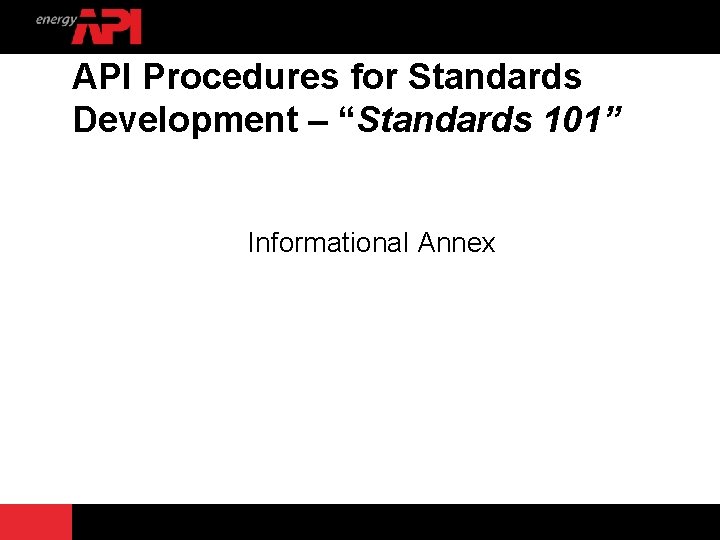 energy API

API Procedures for Standards Development – “Standards 101”

Informational Annex